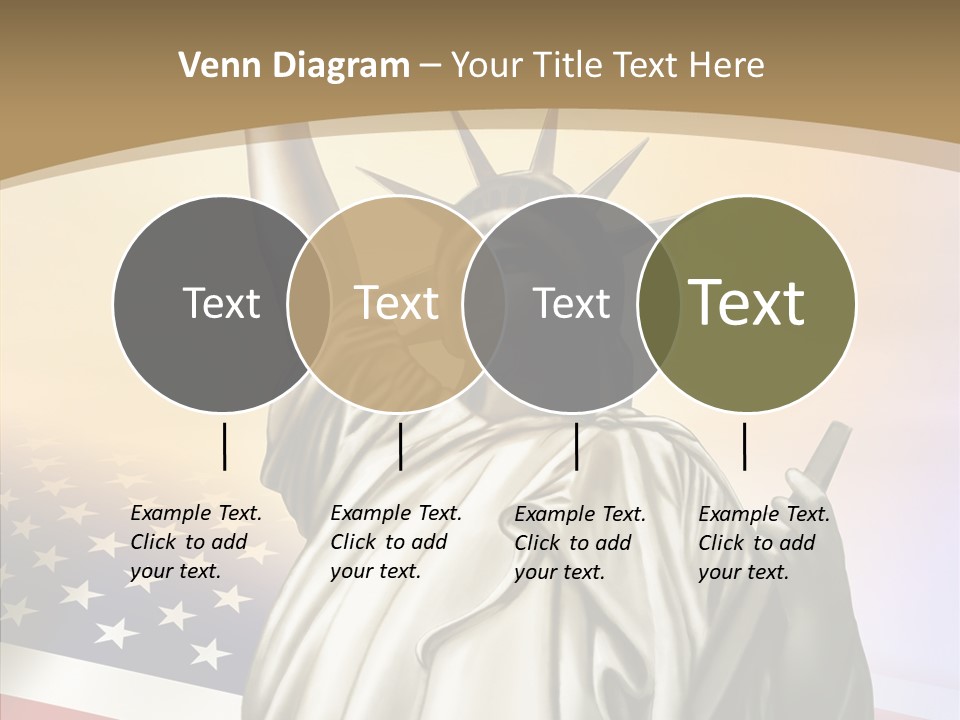 Venn Diagram – Your Title Text Here

Text

Text

Text

Text

Example Text. Click to add your text.

Example Text. Click to add your text.

Example Text. Click to add your text.

Example Text. Click to add your text.